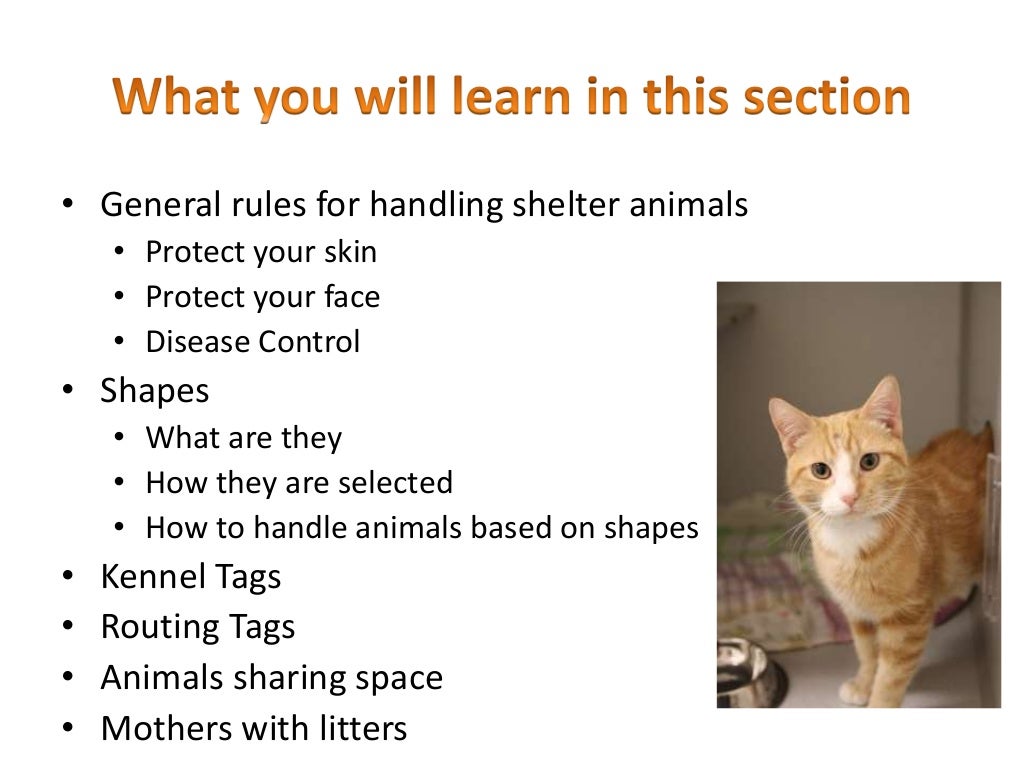 What you will learn in this section

• General rules for handling shelter animals
  • Protect your skin
  • Protect your face
  • Disease Control
• Shapes
  • What are they
  • How they are selected
  • How to handle animals based on shapes
• Kennel Tags
• Routing Tags
• Animals sharing space
• Mothers with litters